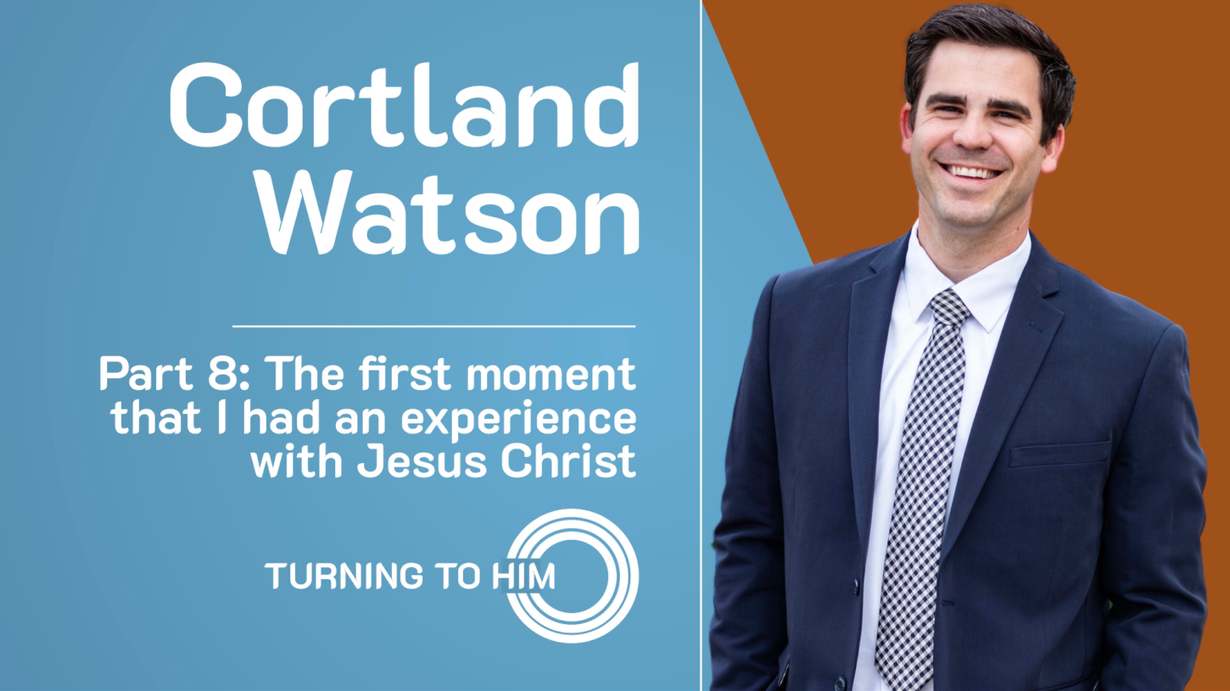 Cortland Watson

Part 8: The first moment that I had an experience with Jesus Christ

TURNING TO HIM